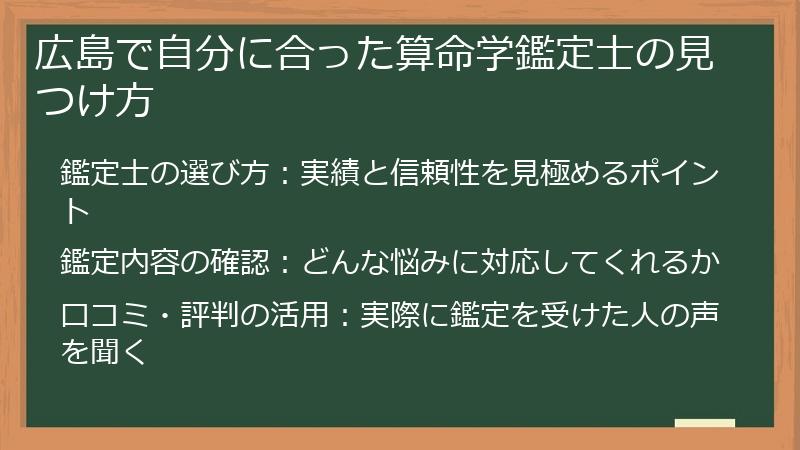 広島で自分に合った算命学鑑定士の見つけ方

鑑定士の選び方：実績と信頼性を見極めるポイント

鑑定内容の確認：どんな悩みに対応してくれるか

口コミ・評判の活用：実際に鑑定を受けた人の声を聞く